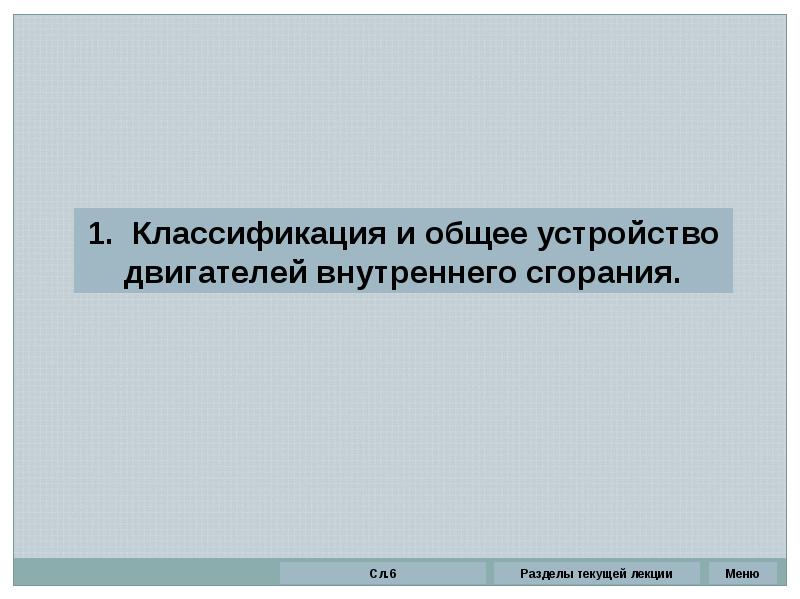 1. Классификация и общее устройство двигателей внутреннего сгорания.

Сл.6

Разделы текущей лекции

Меню